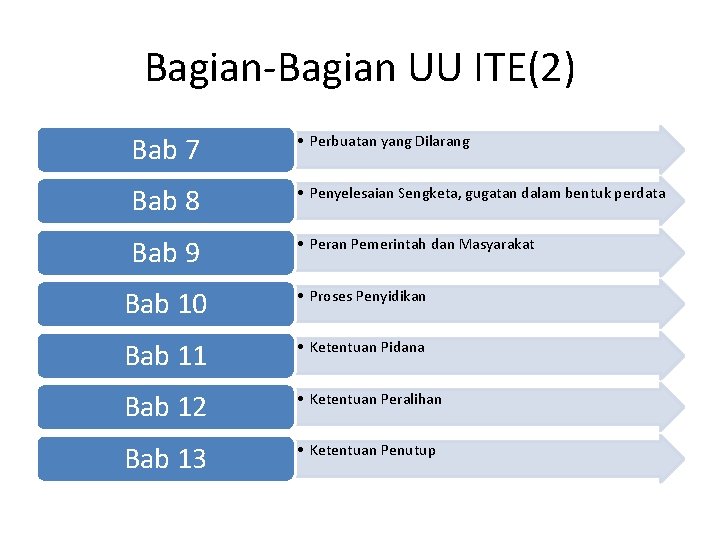 Bagian-Bagian UU ITE(2)

Bab 7
• Perbuatan yang Dilarang

Bab 8
• Penyelesaian Sengketa, gugatan dalam bentuk perdata

Bab 9
• Peran Pemerintah dan Masyarakat

Bab 10
• Proses Penyidikan

Bab 11
• Ketentuan Pidana

Bab 12
• Ketentuan Peralihan

Bab 13
• Ketentuan Penutup